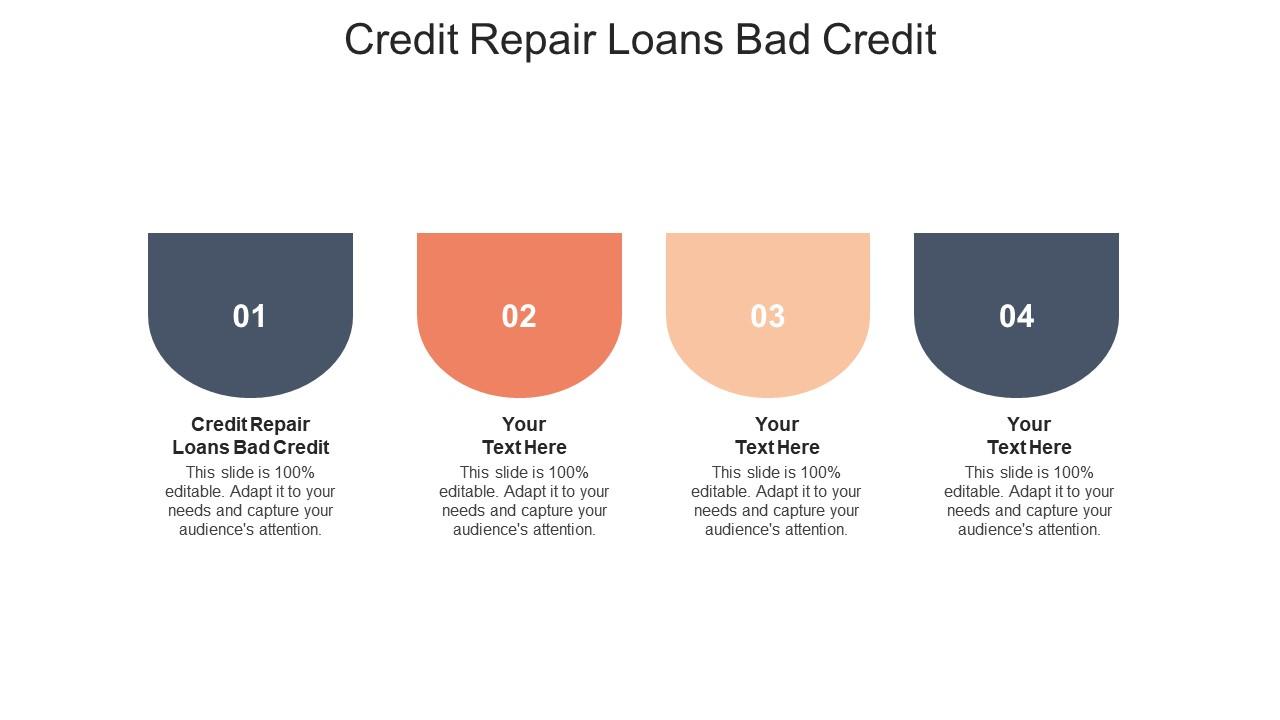 Credit Repair Loans Bad Credit

01

Credit Repair Loans Bad Credit

This slide is 100% editable. Adapt it to your needs and capture your audience's attention.

02

Your Text Here

This slide is 100% editable. Adapt it to your needs and capture your audience's attention.

03

Your Text Here

This slide is 100% editable. Adapt it to your needs and capture your audience's attention.

04

Your Text Here

This slide is 100% editable. Adapt it to your needs and capture your audience's attention.